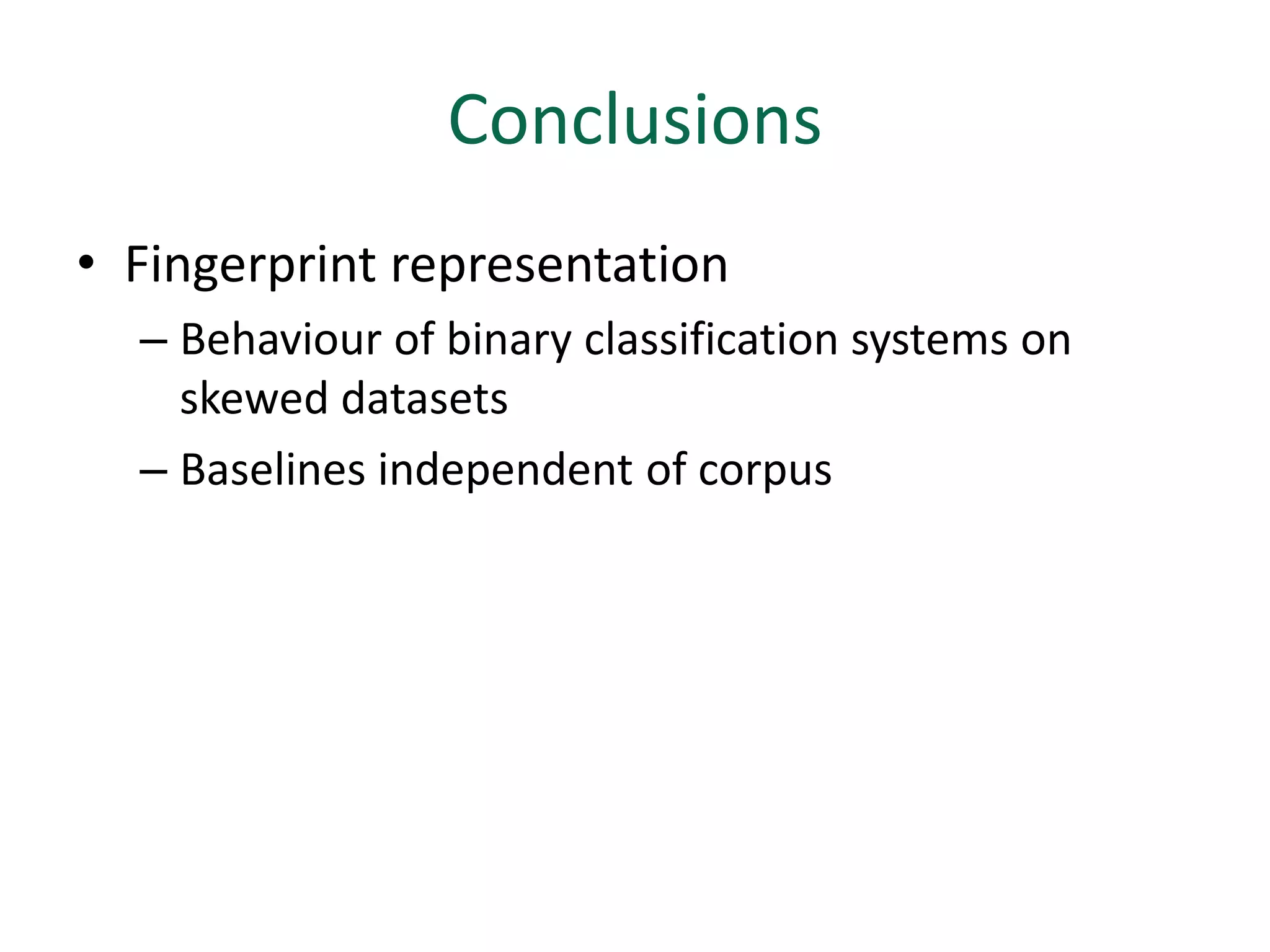 Conclusions

• Fingerprint representation
– Behaviour of binary classification systems on skewed datasets
– Baselines independent of corpus